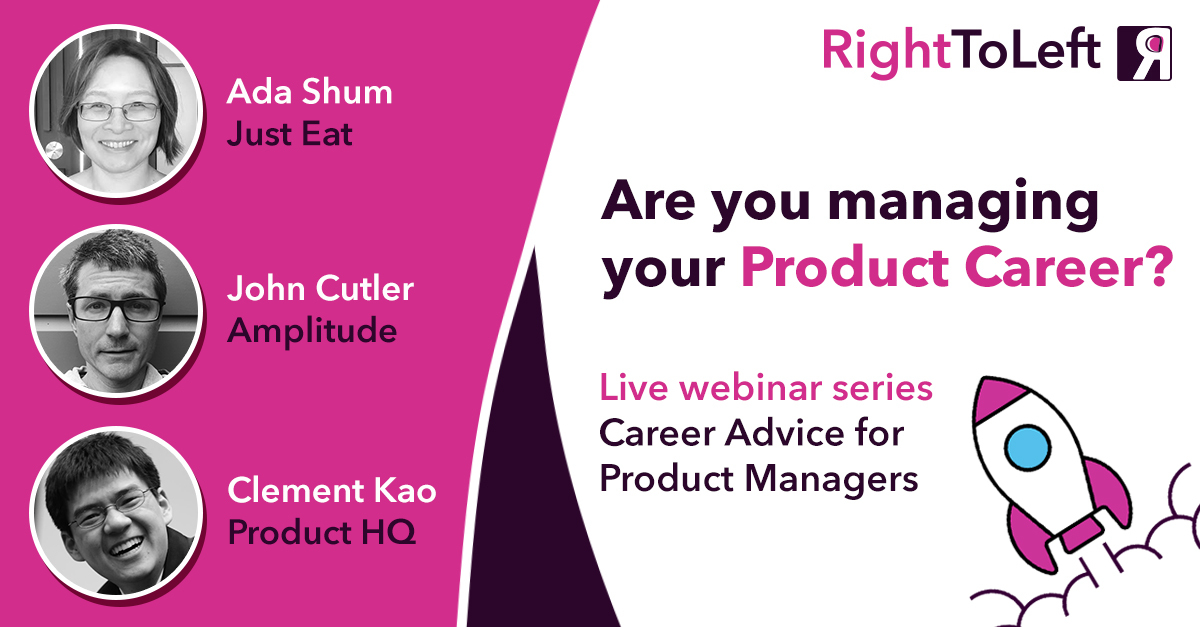 Ada Shum
Just Eat

John Cutler
Amplitude

Clement Kao
Product HQ

RightToLeft

Are you managing your Product Career?

Live webinar series
Career Advice for Product Managers